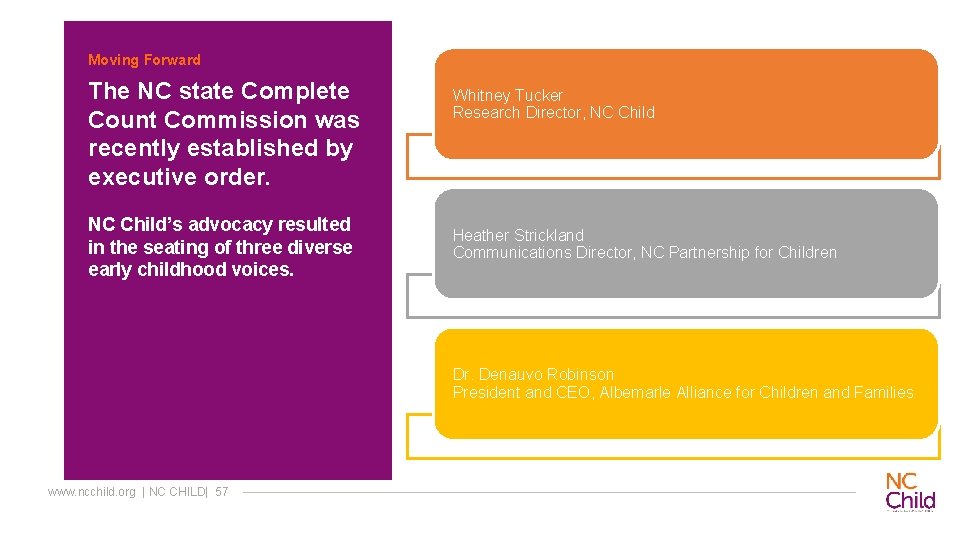 Moving Forward

The NC state Complete Count Commission was recently established by executive order.

NC Child's advocacy resulted in the seating of three diverse early childhood voices.

Whitney Tucker
Research Director, NC Child

Heather Strickland
Communications Director, NC Partnership for Children

Dr. Denauvo Robinson
President and CEO, Albemarle Alliance for Children and Families

www.ncchild.org | NC CHILD| 57

NC Child